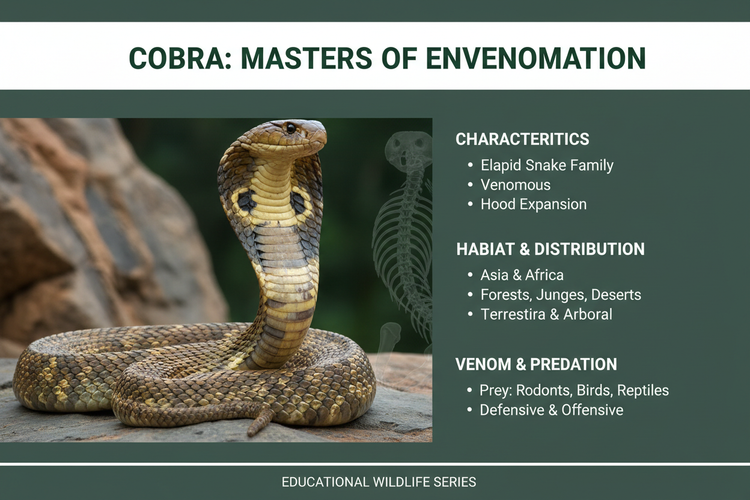 COBRA: MASTERS OF ENVENOMATION

CHARACTERITICS
• Elapid Snake Family
• Venomous
• Hood Expansion

HABIAT & DISTRIBUTION
• Asia & Africa
• Forests, Junges, Deserts
• Terrestira & Arboral

VENOM & PREDATION
• Prey: Rodonts, Birds, Reptiles
• Defensive & Offensive

EDUCATIONAL WILDLIFE SERIES